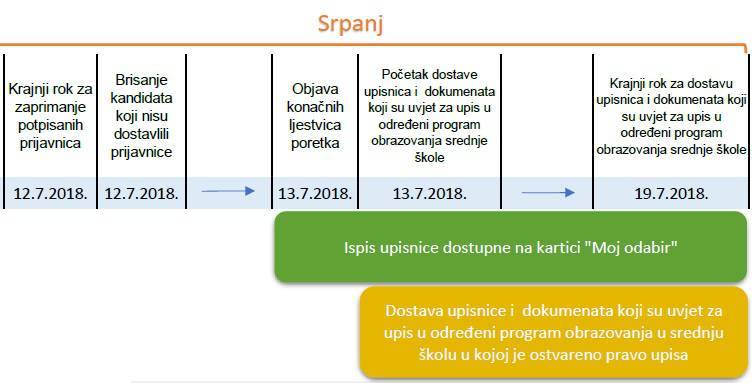 Srpanj

| Krajnji rok za zaprimanje potpisanih prijavnica | Brisanje kandidata koji nisu dostavlili prijavnice | | Objava konačnih ljestvica poretka | Početak dostave upisnica i dokumenata koji su uvjet za upis u određeni program obrazovanja srednje škole | | Krajnji rok za dostavu upisnica i dokumenata koji su uvjet za upis u određeni program obrazovanja srednje škole |
|---|---|---|---|---|---|---|
| 12.7.2018. | 12.7.2018. | | 13.7.2018. | 13.7.2018. | | 19.7.2018. |

Ispis upisnice dostupne na kartici "Moj odabir"

Dostava upisnice i dokumenata koji su uvjet za upis u određeni program obrazovanja u srednju školu u kojoj je ostvareno pravo upisa